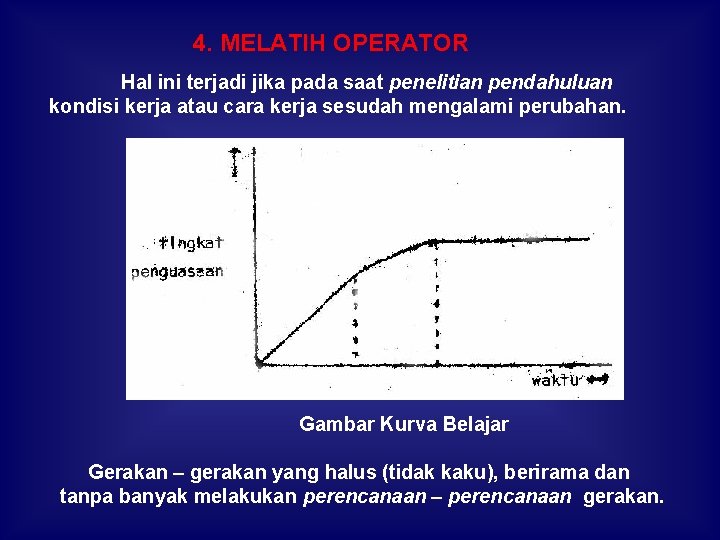 4. MELATIH OPERATOR

Hal ini terjadi jika pada saat penelitian pendahuluan kondisi kerja atau cara kerja sesudah mengalami perubahan.

tingkat penguasaan

waktu

Gambar Kurva Belajar

Gerakan – gerakan yang halus (tidak kaku), berirama dan tanpa banyak melakukan perencanaan – perencanaan gerakan.